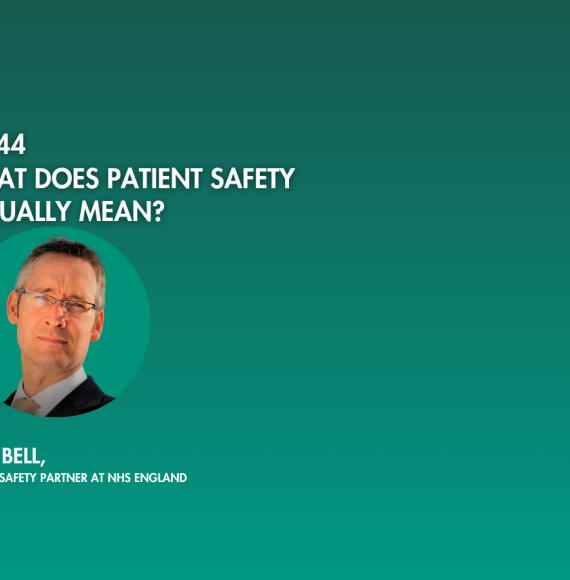 44
AT DOES PATIENT SAFETY
UALLY MEAN?

BELL,
SAFETY PARTNER AT NHS ENGLAND